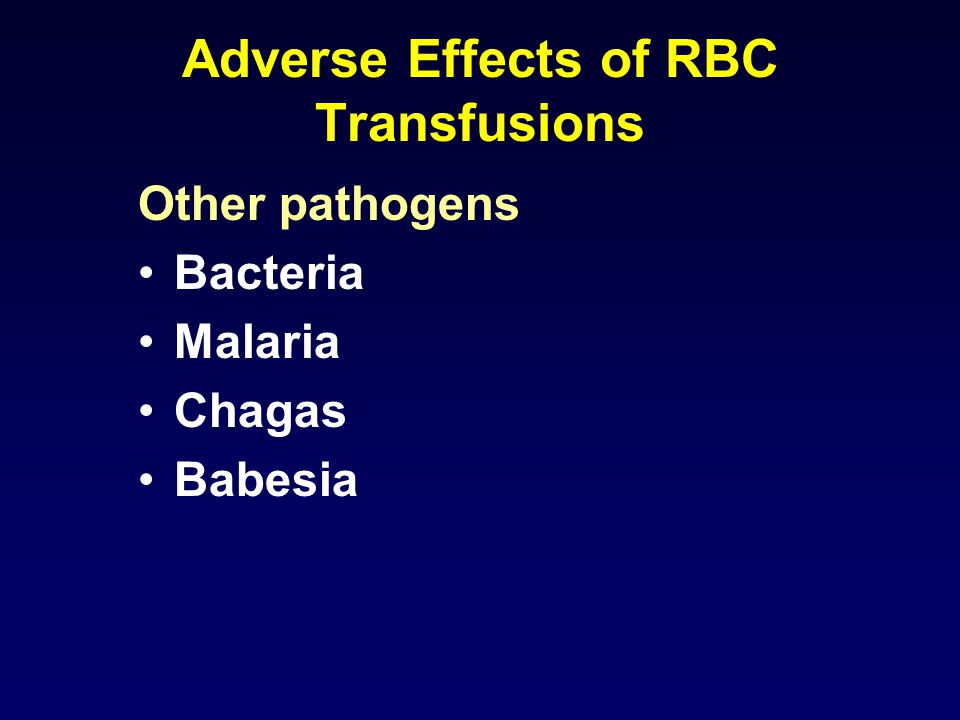 Adverse Effects of RBC Transfusions

Other pathogens

• Bacteria
• Malaria
• Chagas
• Babesia